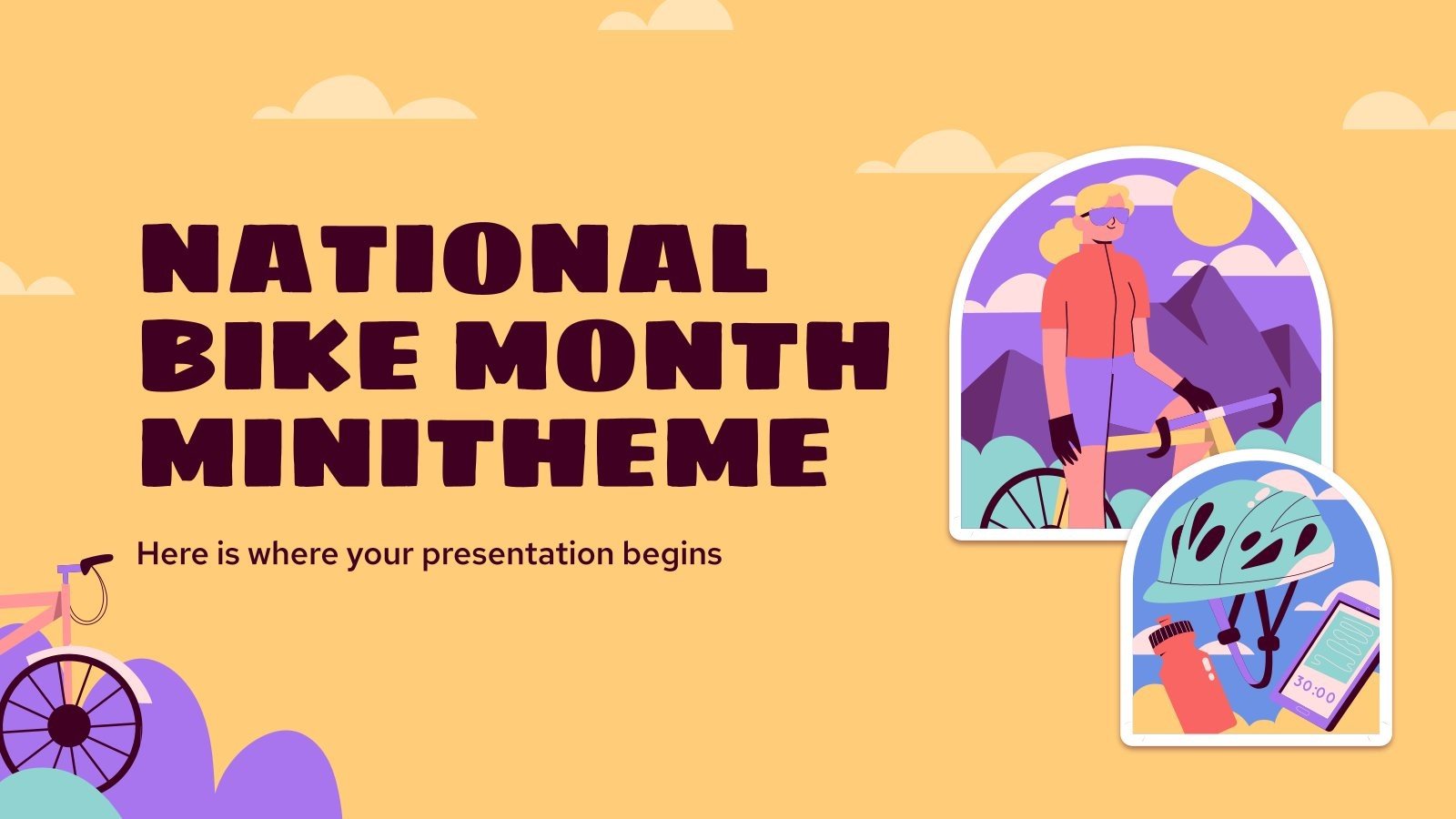 NATIONAL BIKE MONTH MINITHEME

Here is where your presentation begins

30:00